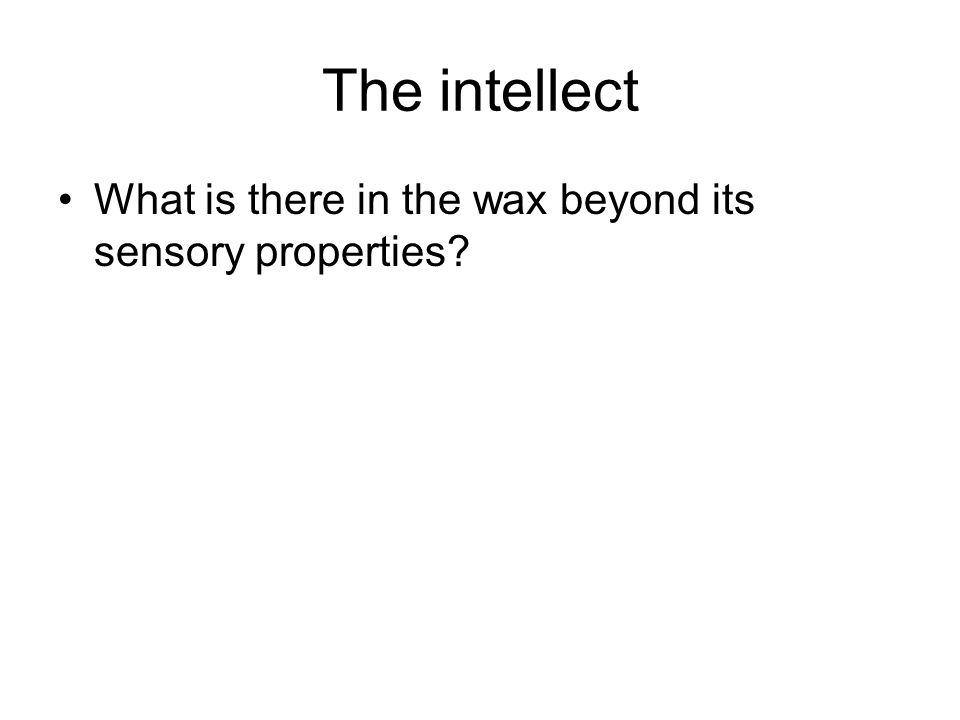 The intellect

• What is there in the wax beyond its sensory properties?